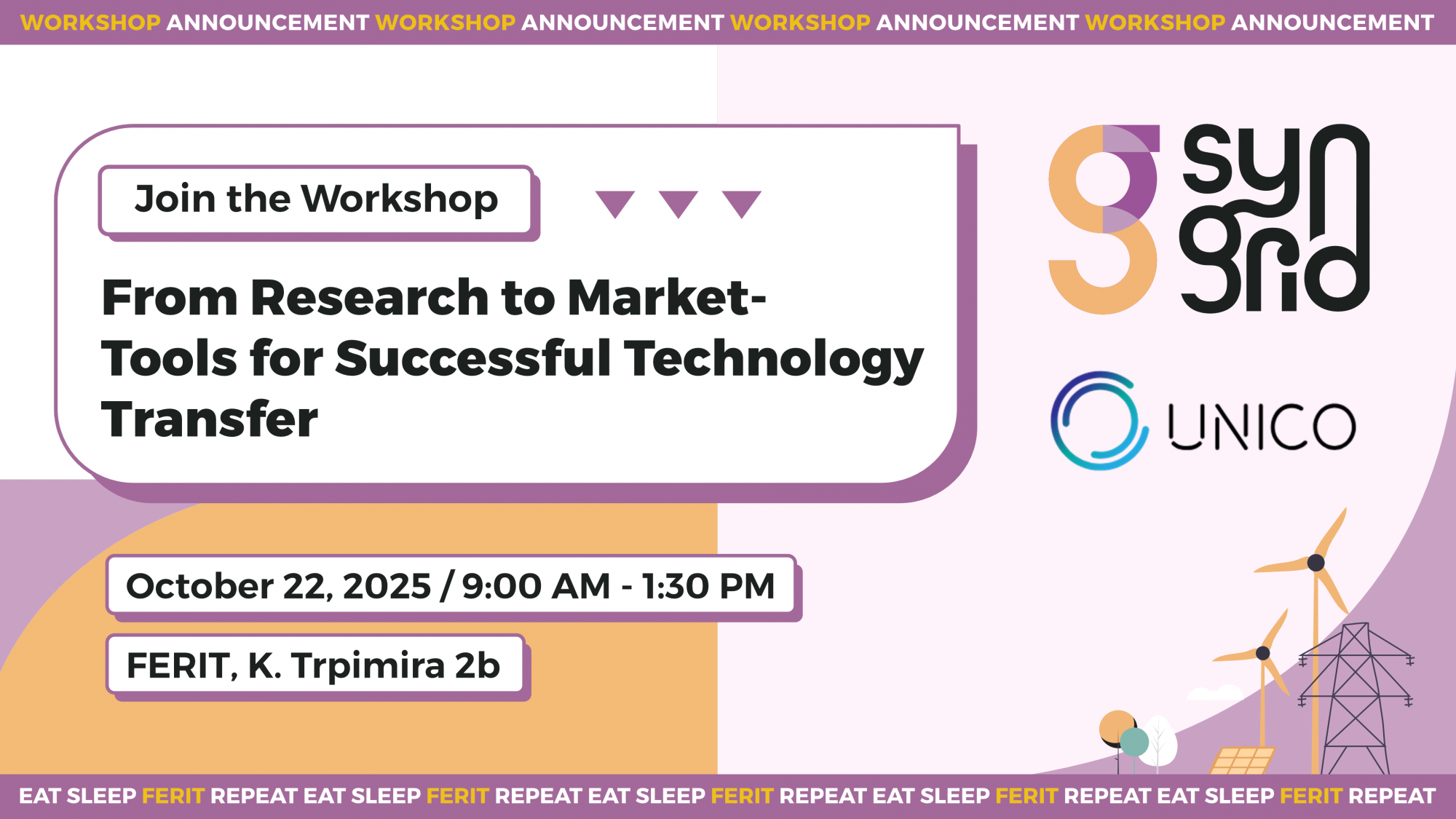 WORKSHOP ANNOUNCEMENT WORKSHOP ANNOUNCEMENT WORKSHOP ANNOUNCEMENT WORKSHOP ANNOUNCEMENT

Join the Workshop

From Research to Market- Tools for Successful Technology Transfer

syn grid

UNICO

October 22, 2025 / 9:00 AM - 1:30 PM

FERIT, K. Trpimira 2b

EAT SLEEP FERIT REPEAT EAT SLEEP FERIT REPEAT EAT SLEEP FERIT REPEAT EAT SLEEP FERIT REPEAT EAT SLEEP FERIT REPEAT